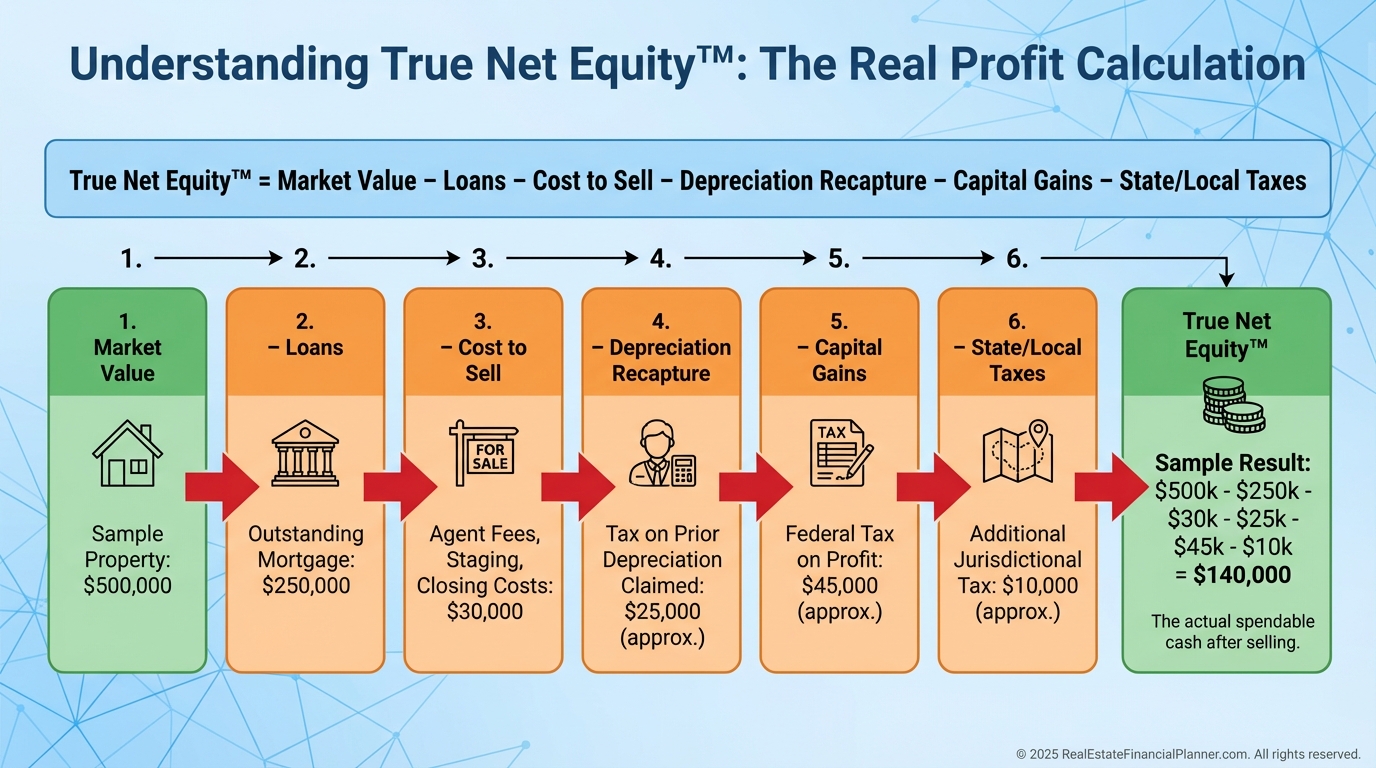 Understanding True Net Equity™: The Real Profit Calculation

True Net Equity™ = Market Value – Loans – Cost to Sell – Depreciation Recapture – Capital Gains – State/Local Taxes

1. 2. 3. 4. 5. 6.

1.
Market Value

Sample Property: $500,000

2.
– Loans

Outstanding Mortgage: $250,000

3.
– Cost to Sell

FOR SALE

Agent Fees, Staging, Closing Costs: $30,000

4.
– Depreciation Recapture

Tax on Prior Depreciation Claimed: $25,000 (approx.)

5.
– Capital Gains

TAX

Federal Tax on Profit: $45,000 (approx.)

6.
– State/Local Taxes

Additional Jurisdictional Tax: $10,000 (approx.)

True Net Equity™

Sample Result:
$500k - $250k - $30k - $25k - $45k - $10k
= $140,000

The actual spendable cash after selling.

© 2025 RealEstateFinancialPlanner.com. All rights reserved.